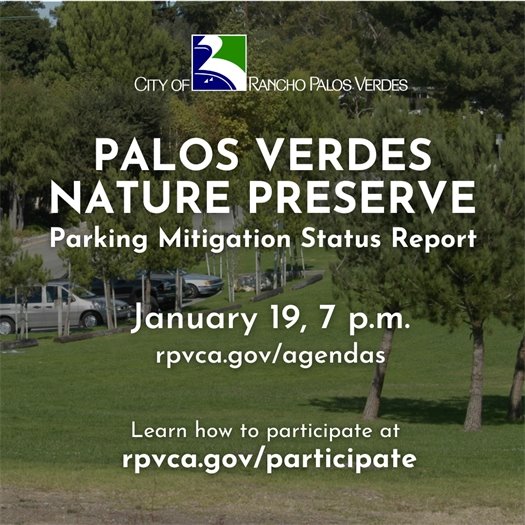 CITY OF RANCHO PALOS VERDES

PALOS VERDES NATURE PRESERVE

Parking Mitigation Status Report

January 19, 7 p.m.

rpvca.gov/agendas

Learn how to participate at

rpvca.gov/participate